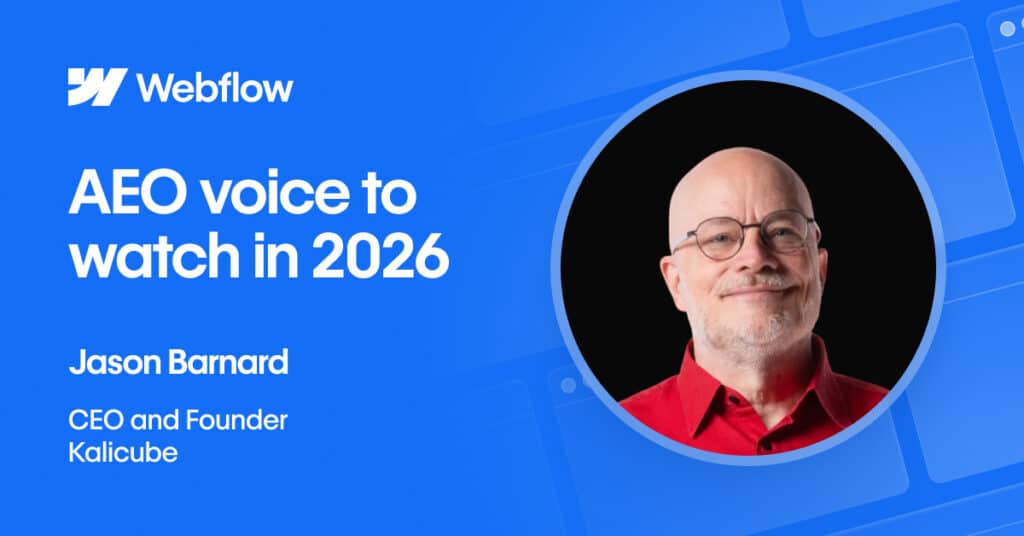 Webflow

AEO voice to watch in 2026

Jason Barnard

CEO and Founder
Kalicube